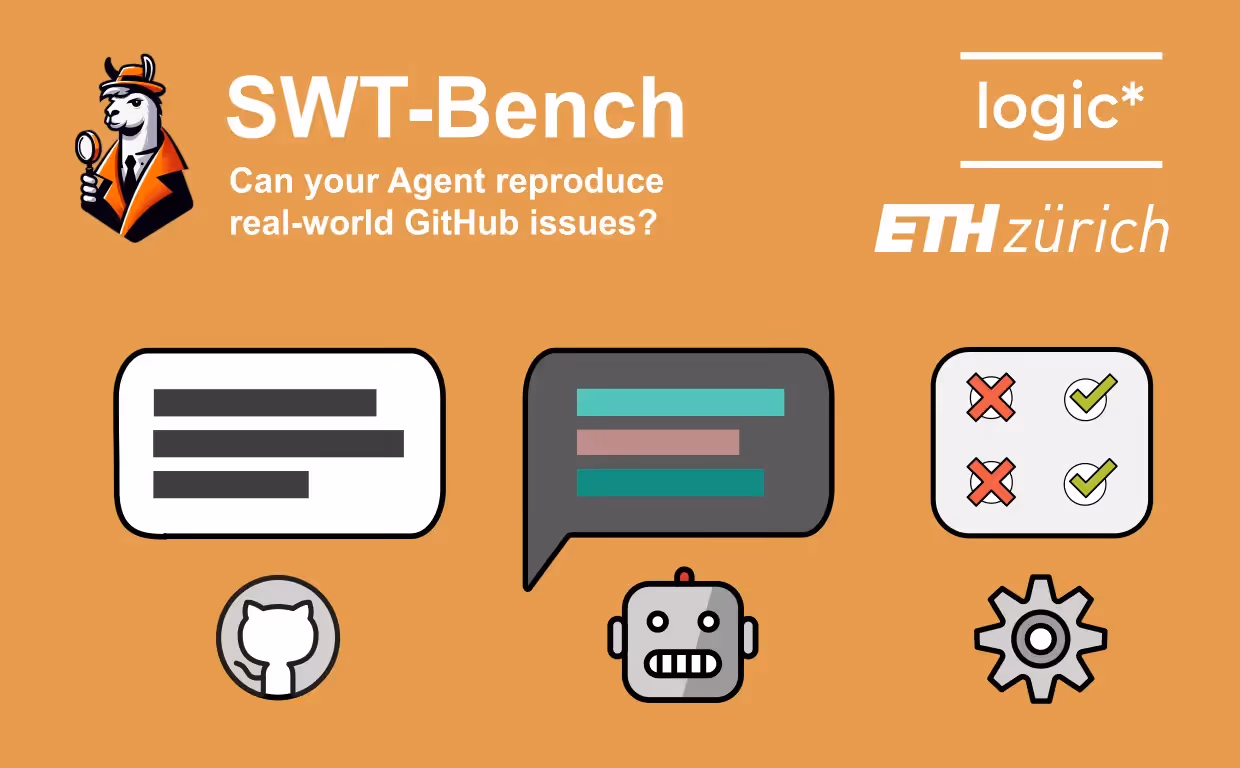 SWT-Bench

Can your Agent reproduce real-world GitHub issues?

logic*

ETH zürich